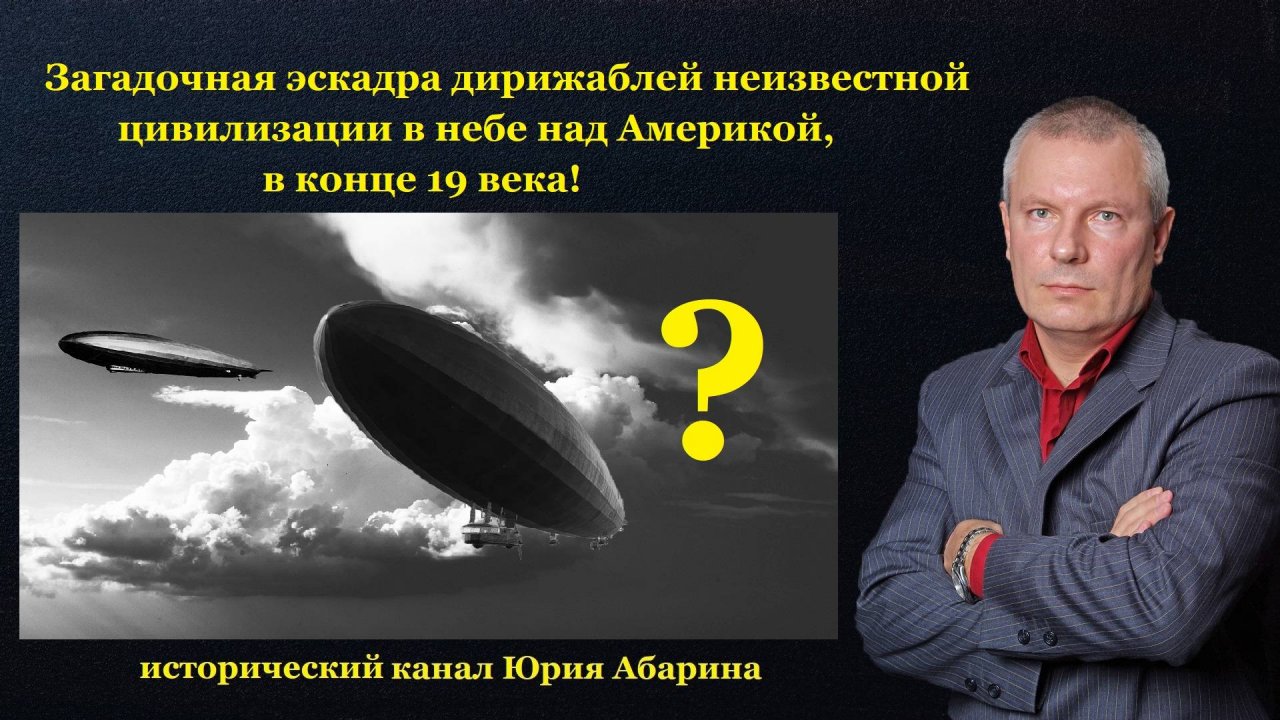 Загадочная эскадра дирижаблей неизвестной цивилизации в небе над Америкой, в конце 19 века!

?

исторический канал Юрия Абарина